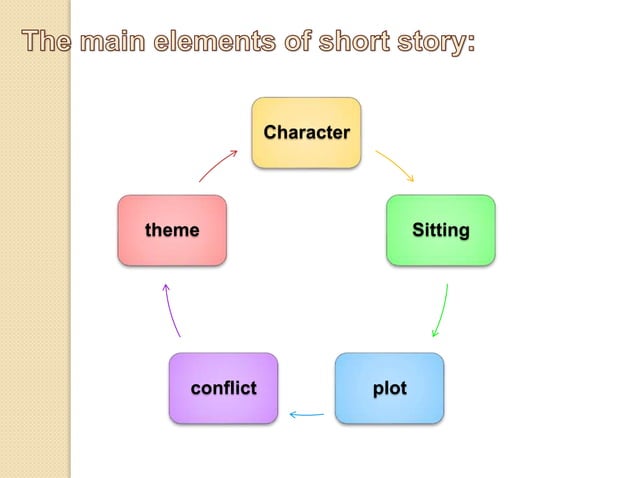 The main elements of short story:

Character

Sitting

plot

conflict

theme